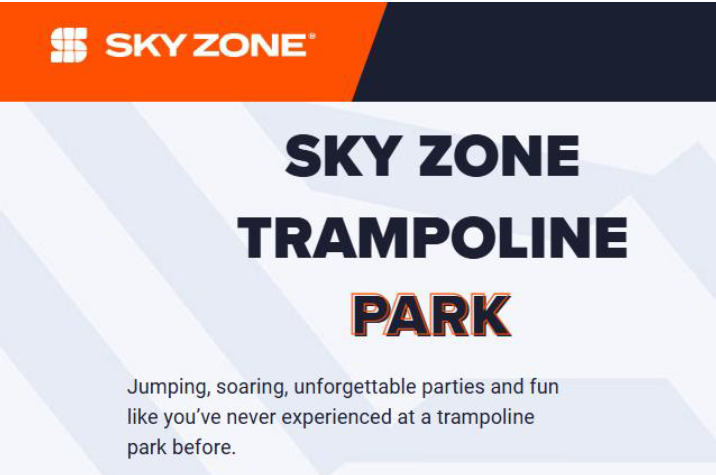 SKY ZONE®

SKY ZONE TRAMPOLINE PARK

Jumping, soaring, unforgettable parties and fun like you've never experienced at a trampoline park before.